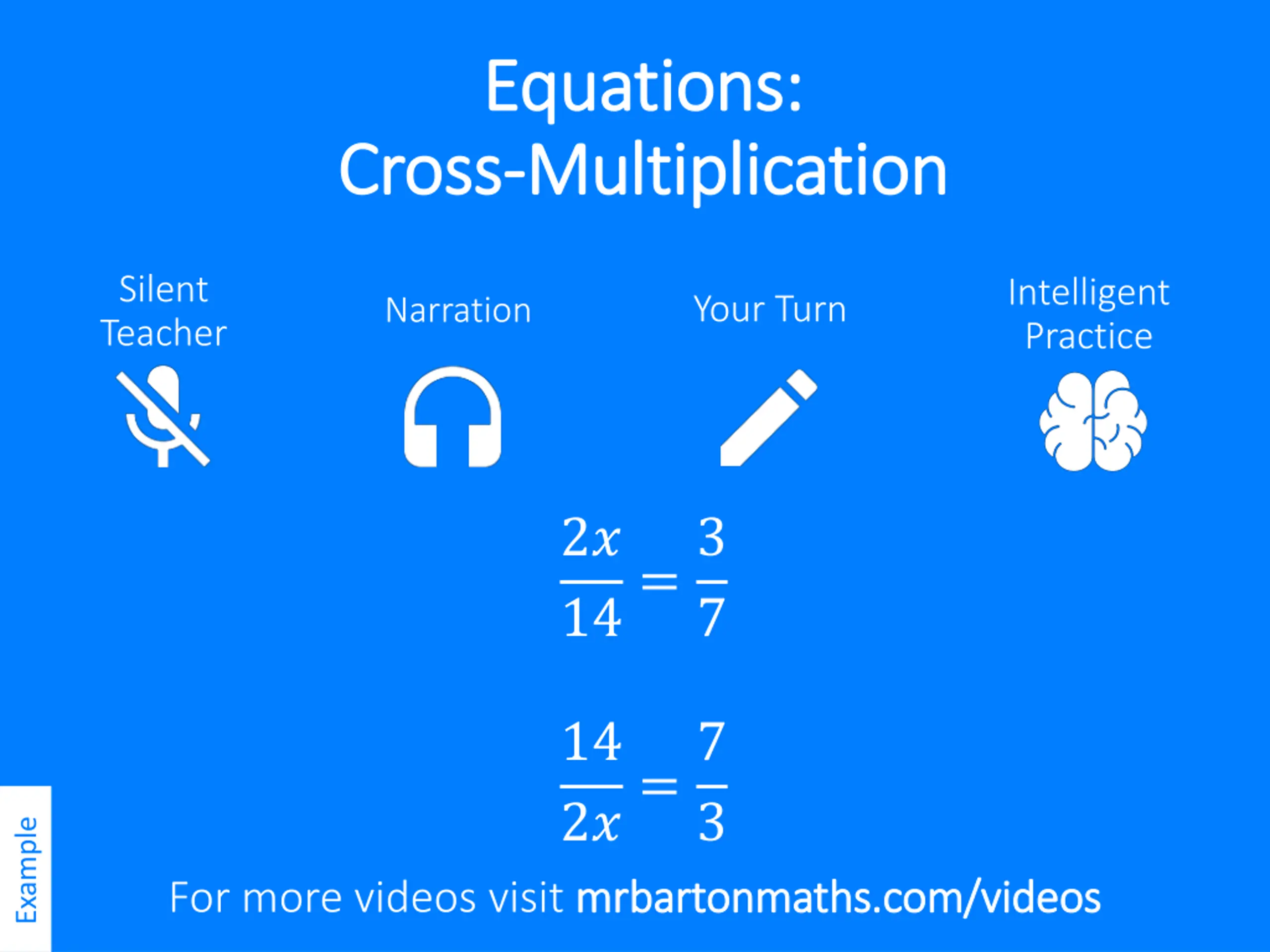 Equations:
Cross-Multiplication

Silent Teacher

Narration

Your Turn

Intelligent Practice

$\frac{2x}{14} = \frac{3}{7}$

$\frac{14}{2x} = \frac{7}{3}$

Example

For more videos visit mrbartonmaths.com/videos